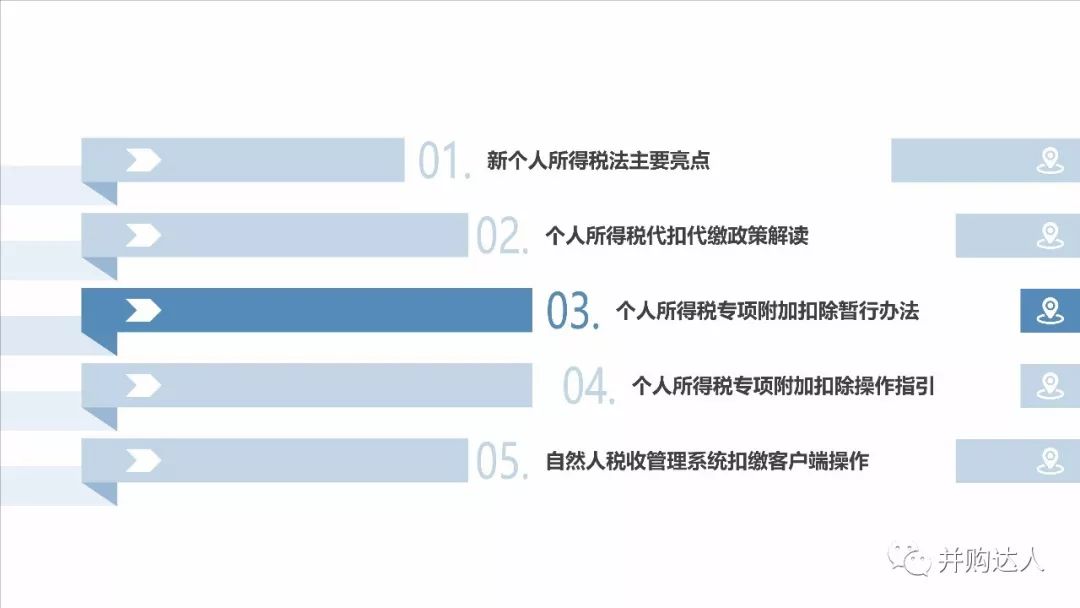 01. 新个人所得税法主要亮点

02. 个人所得税代扣代缴政策解读

03. 个人所得税专项附加扣除暂行办法

04. 个人所得税专项附加扣除操作指引

05. 自然人税收管理系统扣缴客户端操作

并购达人